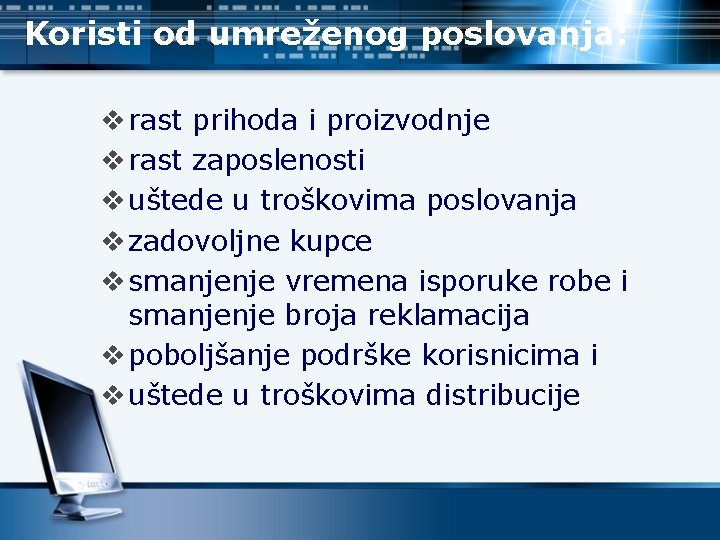 Koristi od umreženog poslovanja:

❖ rast prihoda i proizvodnje
❖ rast zaposlenosti
❖ uštede u troškovima poslovanja
❖ zadovoljne kupce
❖ smanjenje vremena isporuke robe i smanjenje broja reklamacija
❖ poboljšanje podrške korisnicima i
❖ uštede u troškovima distribucije